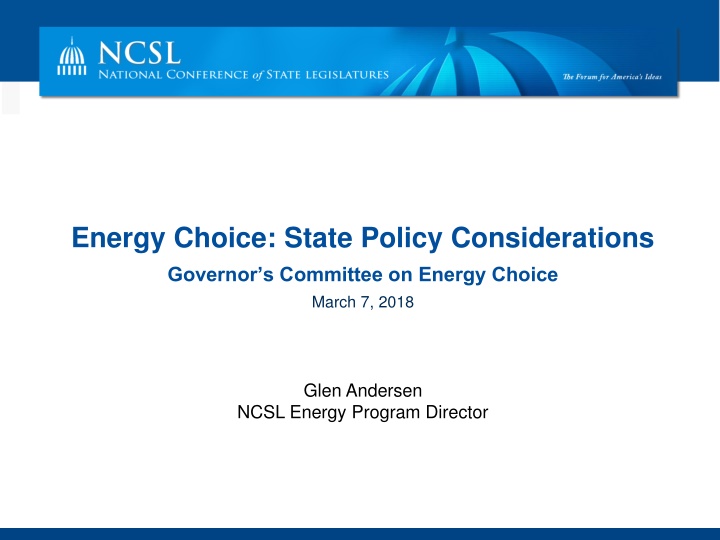 NCSL
NATIONAL CONFERENCE of STATE LEGISLATURES

The Forum for America's Ideas

Energy Choice: State Policy Considerations

Governor's Committee on Energy Choice

March 7, 2018

Glen Andersen
NCSL Energy Program Director